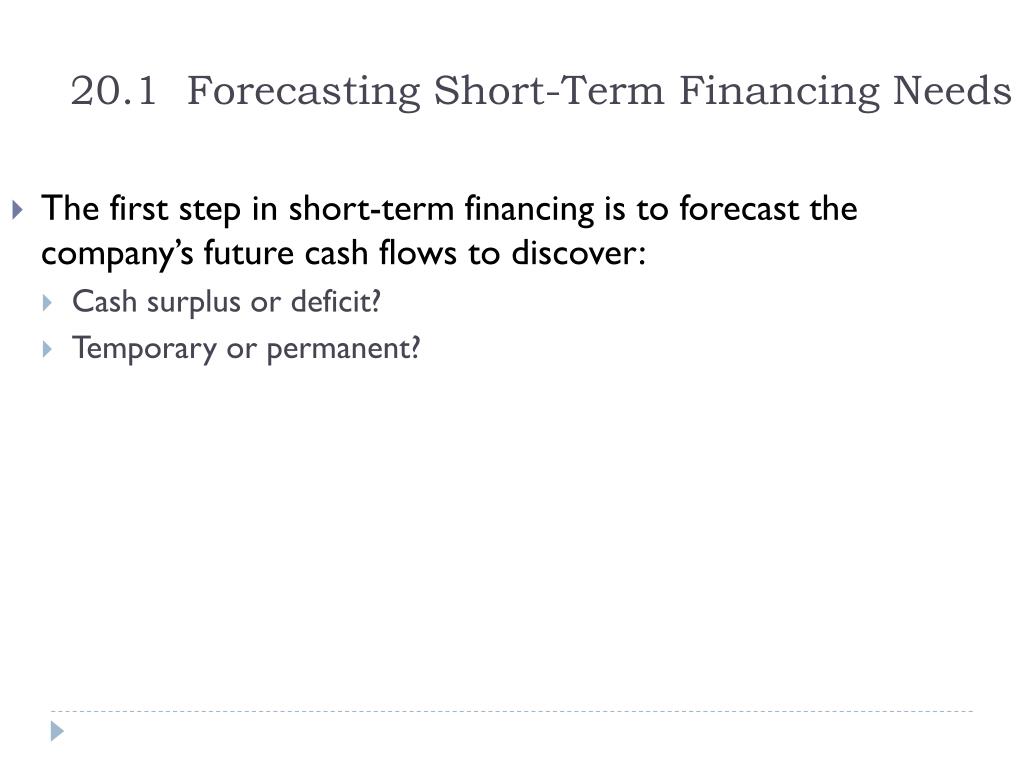 20.1 Forecasting Short-Term Financing Needs

The first step in short-term financing is to forecast the company’s future cash flows to discover:

Cash surplus or deficit?

Temporary or permanent?